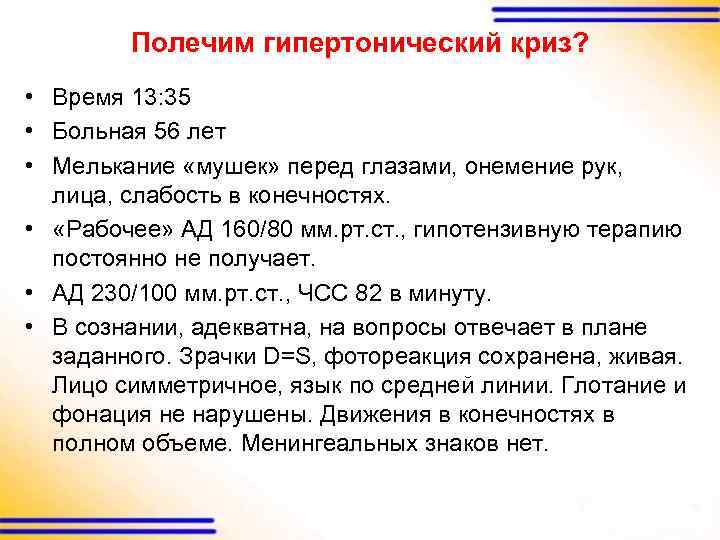 Полечим гипертонический криз?

• Время 13:35
• Больная 56 лет
• Мелькание «мушек» перед глазами, онемение рук, лица, слабость в конечностях.
• «Рабочее» АД 160/80 мм.рт.ст., гипотензивную терапию постоянно не получает.
• АД 230/100 мм.рт.ст., ЧСС 82 в минуту.
• В сознании, адекватна, на вопросы отвечает в плане заданного. Зрачки D=S, фотореакция сохранена, живая. Лицо симметричное, язык по средней линии. Глотание и фонация не нарушены. Движения в конечностях в полном объеме. Менингеальных знаков нет.